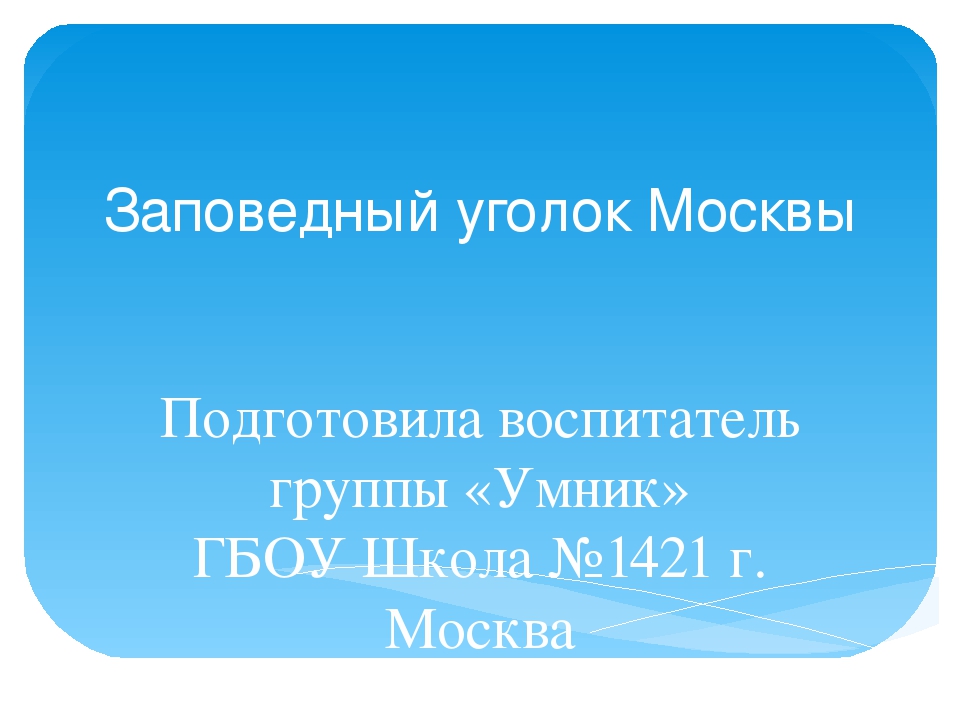 Заповедный уголок Москвы

Подготовила воспитатель группы «Умник» ГБОУ Школа №1421 г. Москва